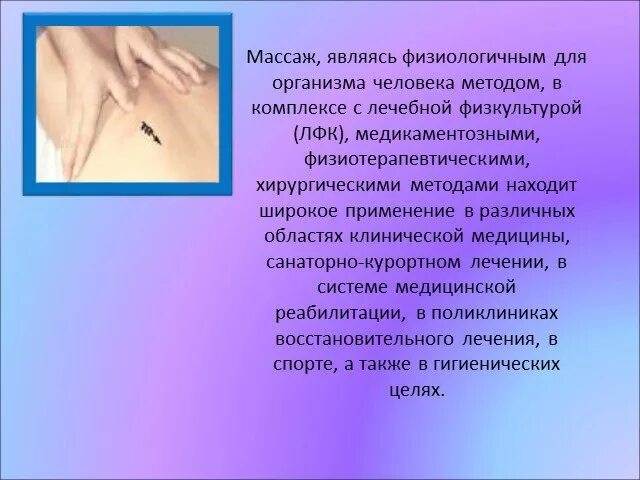 Массаж, являясь физиологичным для организма человека методом, в комплексе с лечебной физкультурой (ЛФК), медикаментозными, физиотерапевтическими, хирургическими методами находит широкое применение в различных областях клинической медицины, санаторно-курортном лечении, в системе медицинской реабилитации, в поликлиниках восстановительного лечения, в спорте, а также в гигиенических целях.